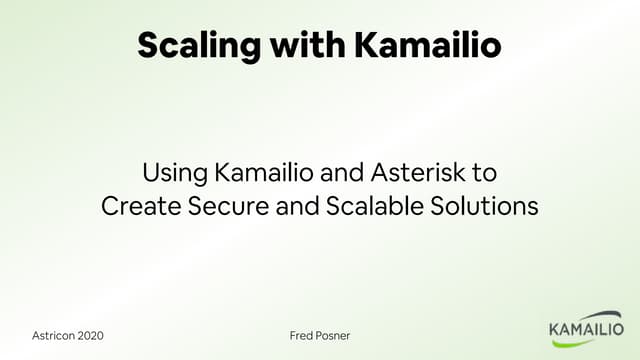 Scaling with Kamailio

Using Kamailio and Asterisk to Create Secure and Scalable Solutions

Astricon 2020

Fred Posner

KAMAILIO